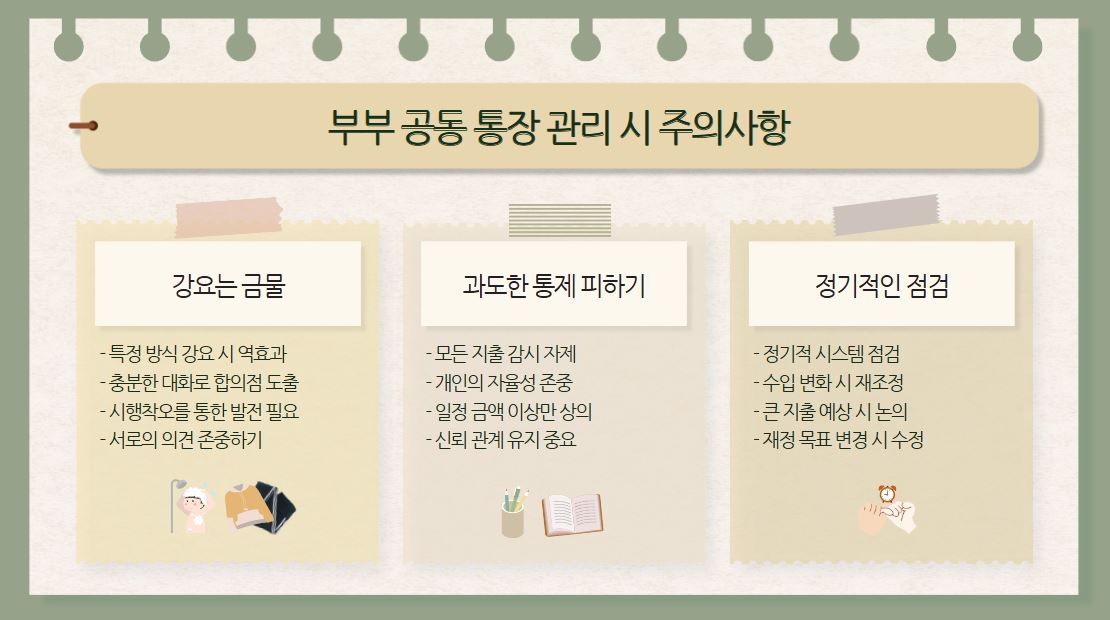 부부 공동 통장 관리 시 주의사항

강요는 금물

- 특정 방식 강요 시 역효과
- 충분한 대화로 합의점 도출
- 시행착오를 통한 발전 필요
- 서로의 의견 존중하기

과도한 통제 피하기

- 모든 지출 감시 자제
- 개인의 자율성 존중
- 일정 금액 이상만 상의
- 신뢰 관계 유지 중요

정기적인 점검

- 정기적 시스템 점검
- 수입 변화 시 재조정
- 큰 지출 예상 시 논의
- 재정 목표 변경 시 수정